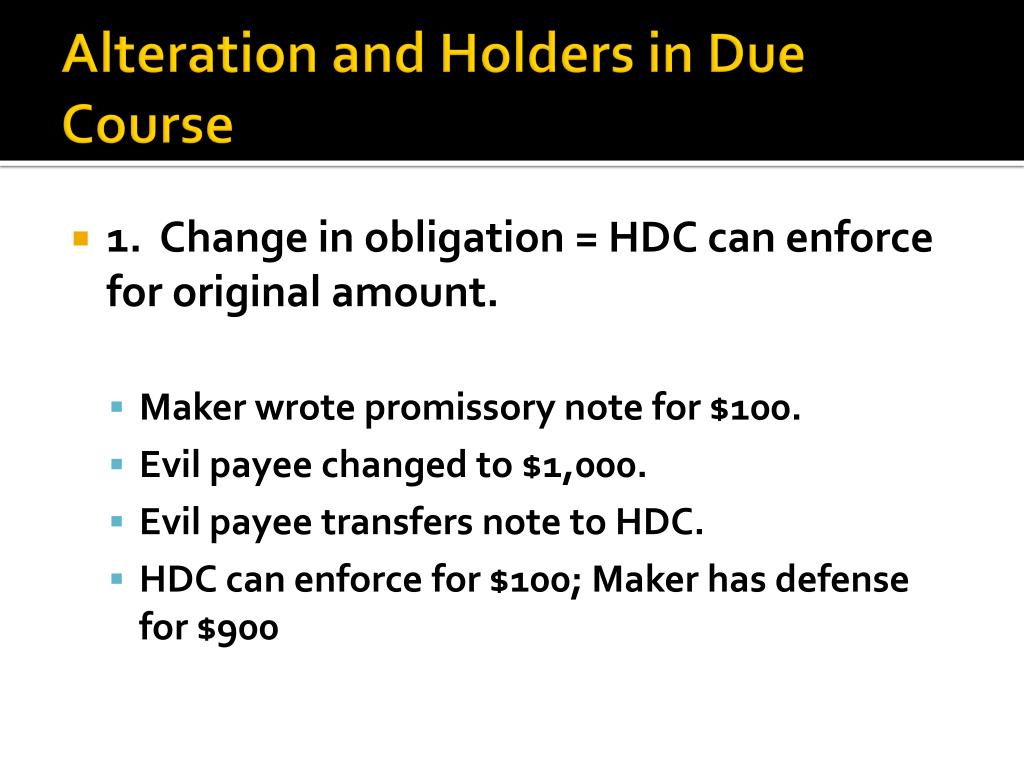 Alteration and Holders in Due Course

1. Change in obligation = HDC can enforce for original amount.

Maker wrote promissory note for \$100.
Evil payee changed to \$1,000.
Evil payee transfers note to HDC.
HDC can enforce for \$100; Maker has defense for \$900